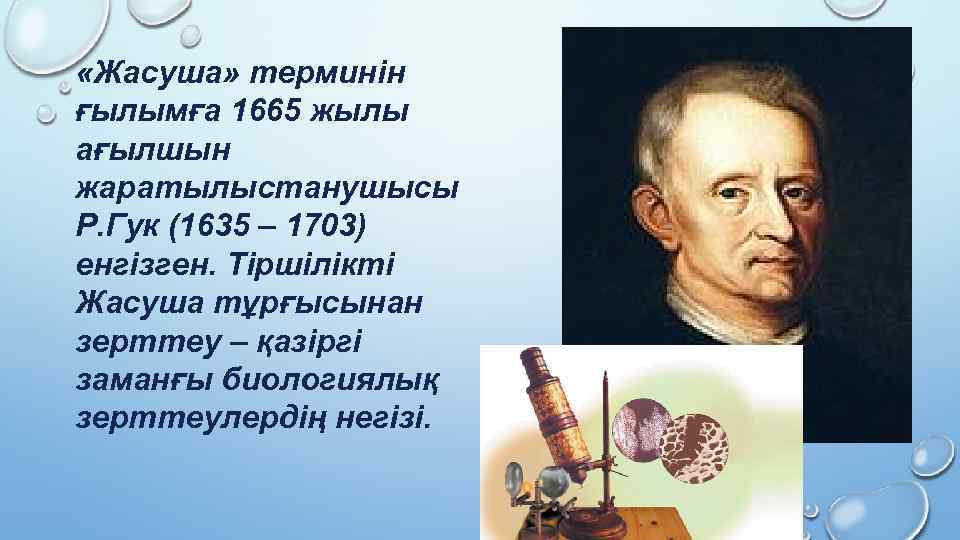 «Жасуша» терминін ғылымға 1665 жылы ағылшын жаратылыстанушысы Р.Гук (1635 – 1703) енгізген. Тіршілікті Жасуша тұрғысынан зерттеу – қазіргі заманғы биологиялық зерттеулердің негізі.